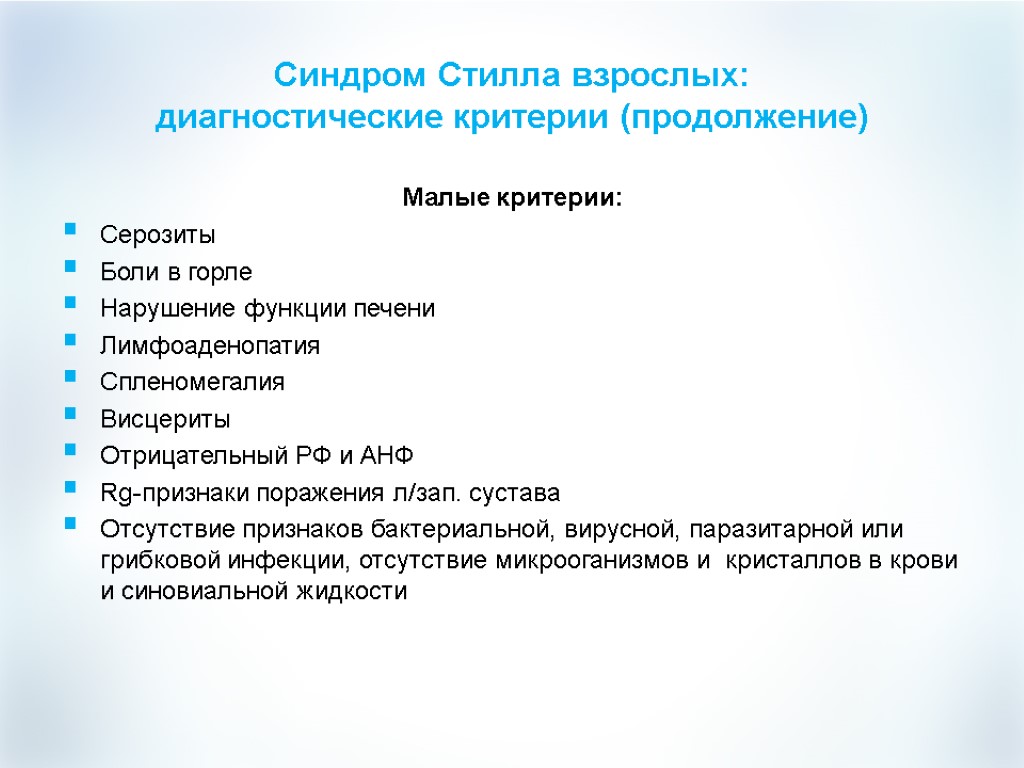 Синдром Стилла взрослых:
диагностические критерии (продолжение)

Малые критерии:

- Серозиты
- Боли в горле
- Нарушение функции печени
- Лимфоаденопатия
- Спленомегалия
- Висцериты
- Отрицательный РФ и АНФ
- Rg-признаки поражения л/зап. сустава
- Отсутствие признаков бактериальной, вирусной, паразитарной или грибковой инфекции, отсутствие микрооганизмов и кристаллов в крови и синовиальной жидкости